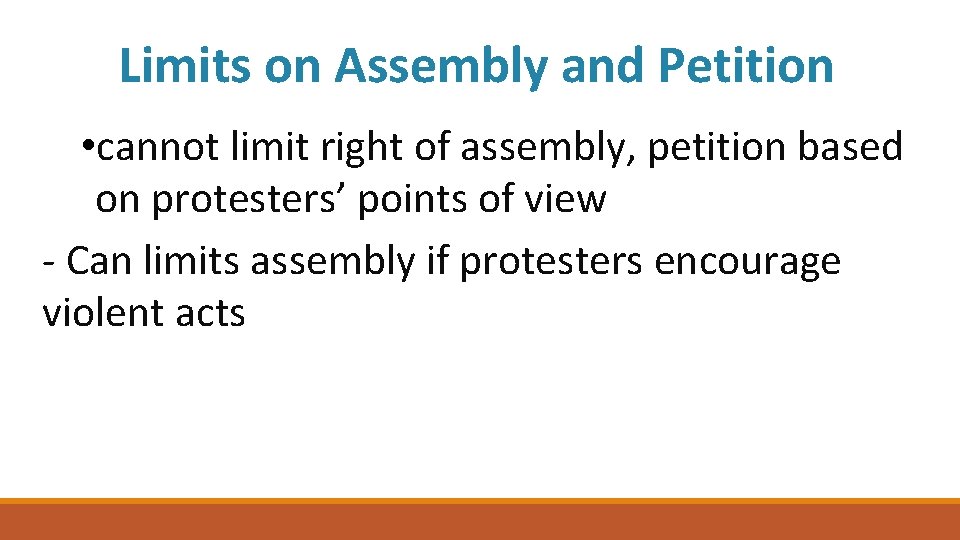 Limits on Assembly and Petition

•cannot limit right of assembly, petition based on protesters’ points of view

- Can limits assembly if protesters encourage violent acts